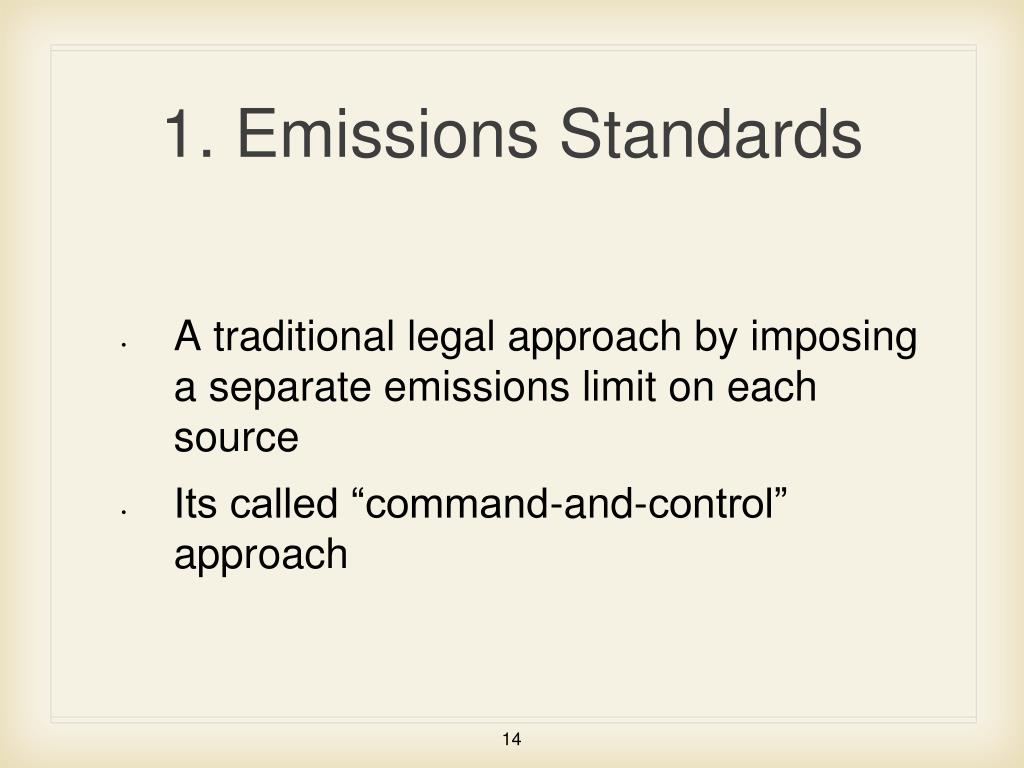 1. Emissions Standards

• A traditional legal approach by imposing a separate emissions limit on each source

• Its called “command-and-control” approach

14